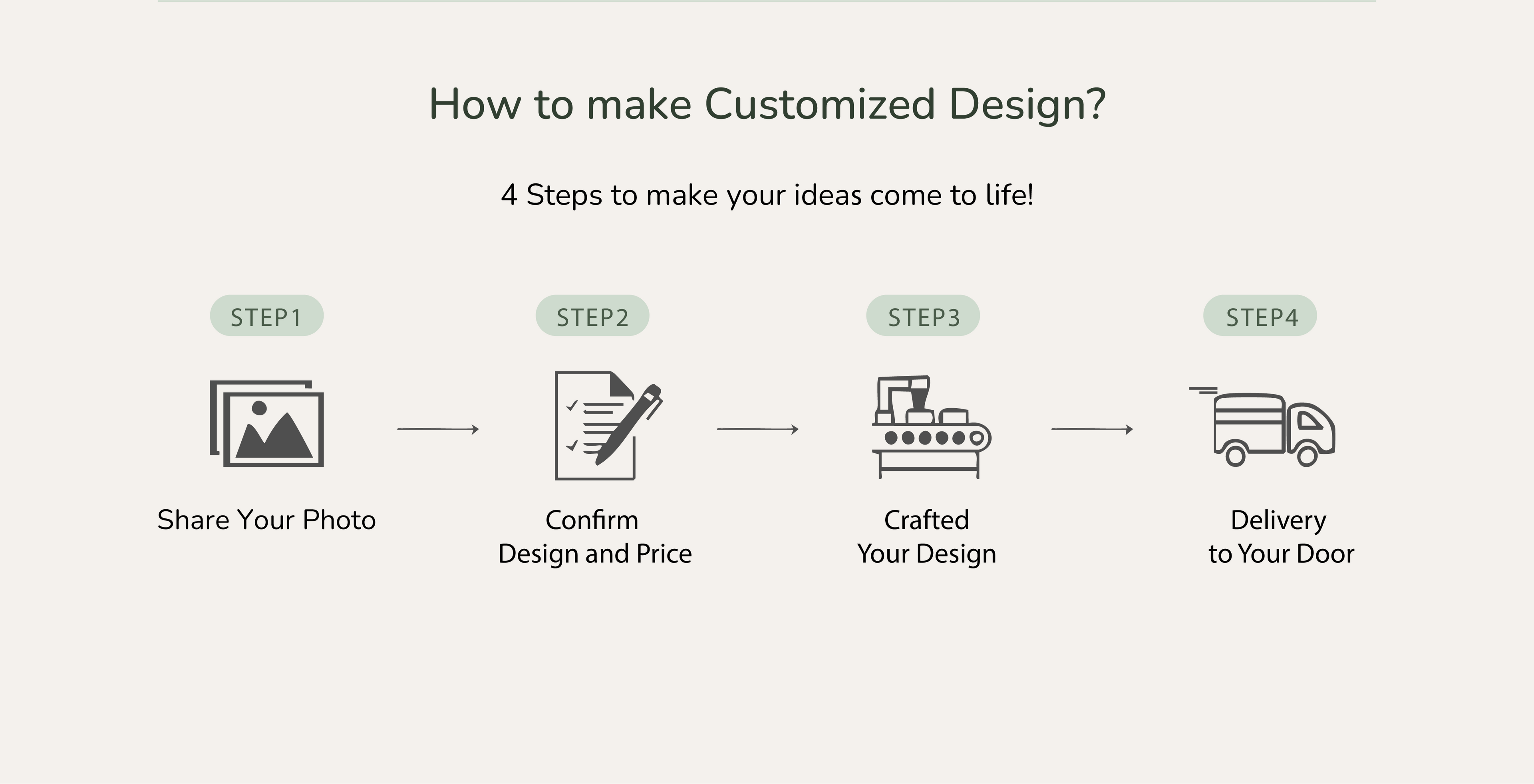 How to make Customized Design?

4 Steps to make your ideas come to life!

STEP1

Share Your Photo

STEP2

Confirm
Design and Price

STEP3

Crafted
Your Design

STEP4

Delivery
to Your Door